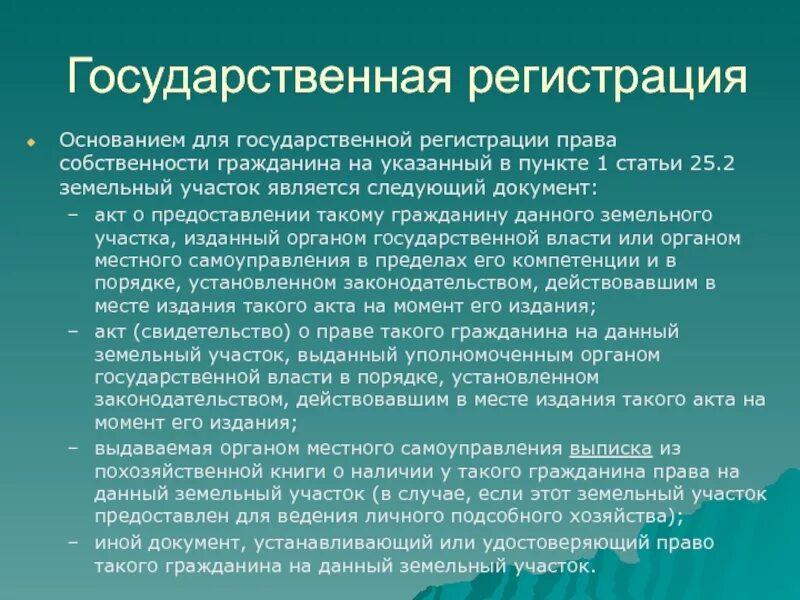 Государственная регистрация

Основанием для государственной регистрации права собственности гражданина на указанный в пункте 1 статьи 25.2 земельный участок является следующий документ:

– акт о предоставлении такому гражданину данного земельного участка, изданный органом государственной власти или органом местного самоуправления в пределах его компетенции и в порядке, установленном законодательством, действовавшим в месте издания такого акта на момент его издания;

– акт (свидетельство) о праве такого гражданина на данный земельный участок, выданный уполномоченным органом государственной власти в порядке, установленном законодательством, действовавшим в месте издания такого акта на момент его издания;

– выдаваемая органом местного самоуправления выписка из похозяйственной книги о наличии у такого гражданина права на данный земельный участок (в случае, если этот земельный участок предоставлен для ведения личного подсобного хозяйства);

– иной документ, устанавливающий или удостоверяющий право такого гражданина на данный земельный участок.